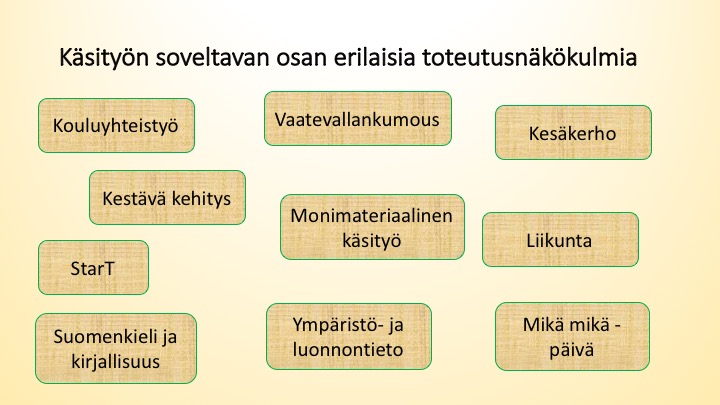 Käsityön soveltavan osan erilaisia toteutusnäkökulmia

Kouluyhteistyö

Vaatevallankumous

Kesäkerho

Kestävä kehitys

Monimateriaalinen käsityö

Liikunta

StarT

Suomenkieli ja kirjallisuus

Ympäristö- ja luonnontieto

Mikä mikä -päivä